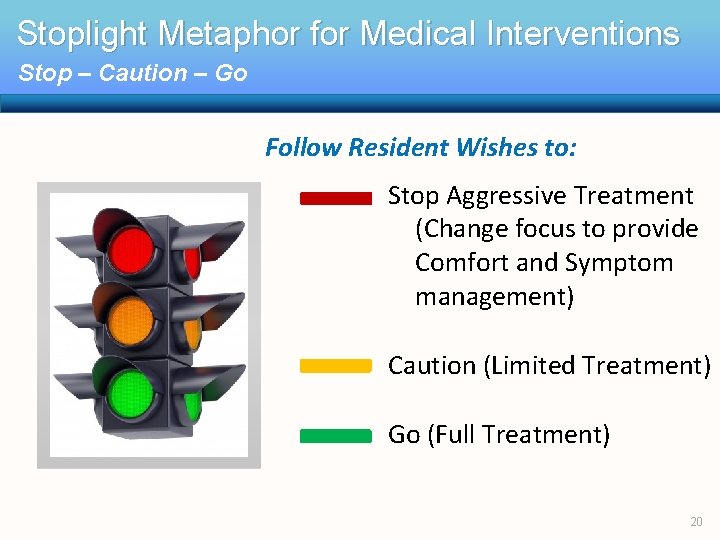 Stoplight Metaphor for Medical Interventions
Stop – Caution – Go

Follow Resident Wishes to:

Stop Aggressive Treatment (Change focus to provide Comfort and Symptom management)

Caution (Limited Treatment)

Go (Full Treatment)

20